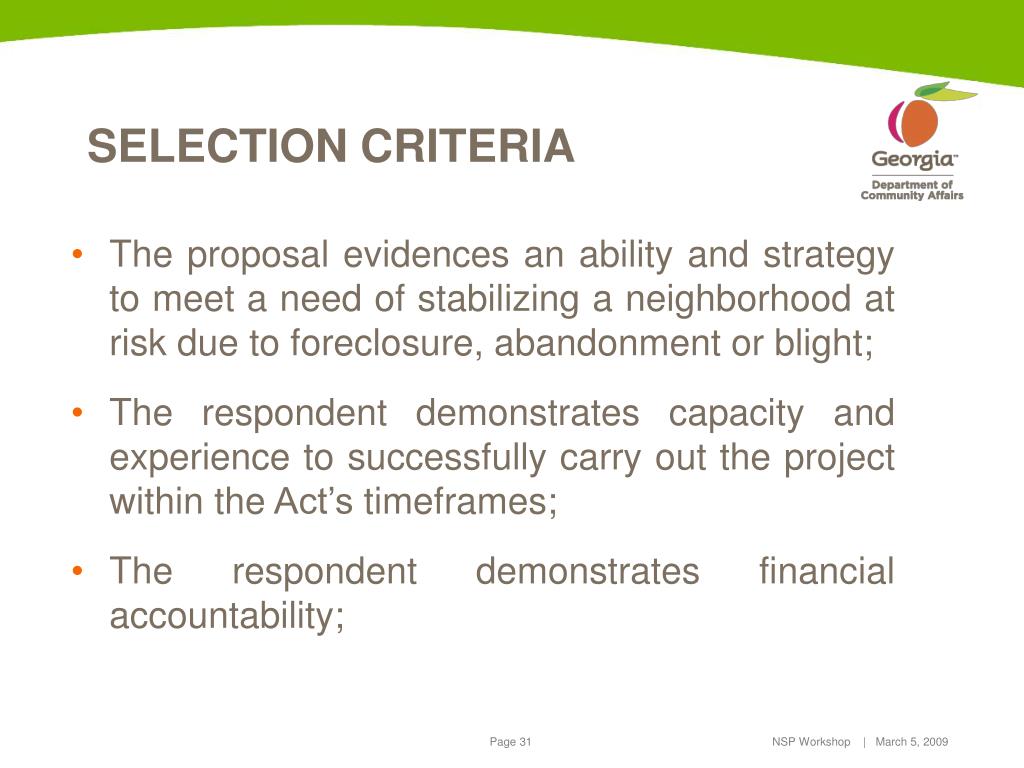 SELECTION CRITERIA

Georgia™
Department of Community Affairs

• The proposal evidences an ability and strategy to meet a need of stabilizing a neighborhood at risk due to foreclosure, abandonment or blight;

• The respondent demonstrates capacity and experience to successfully carry out the project within the Act's timeframes;

• The respondent demonstrates financial accountability;

Page 31

NSP Workshop | March 5, 2009